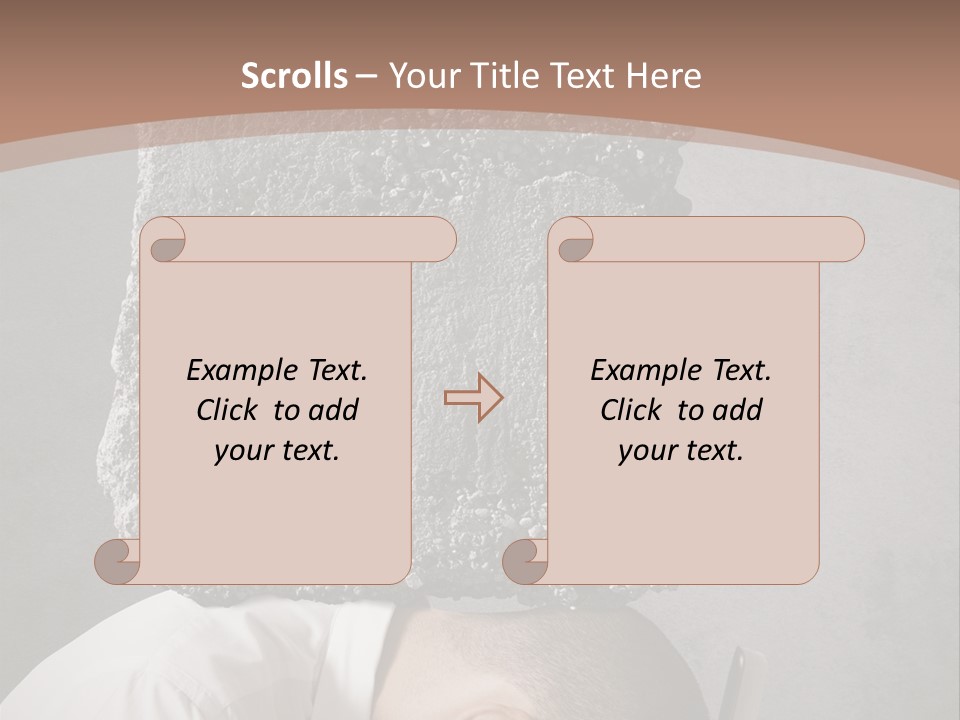 Scrolls – Your Title Text Here

Example Text. Click to add your text.

Example Text. Click to add your text.